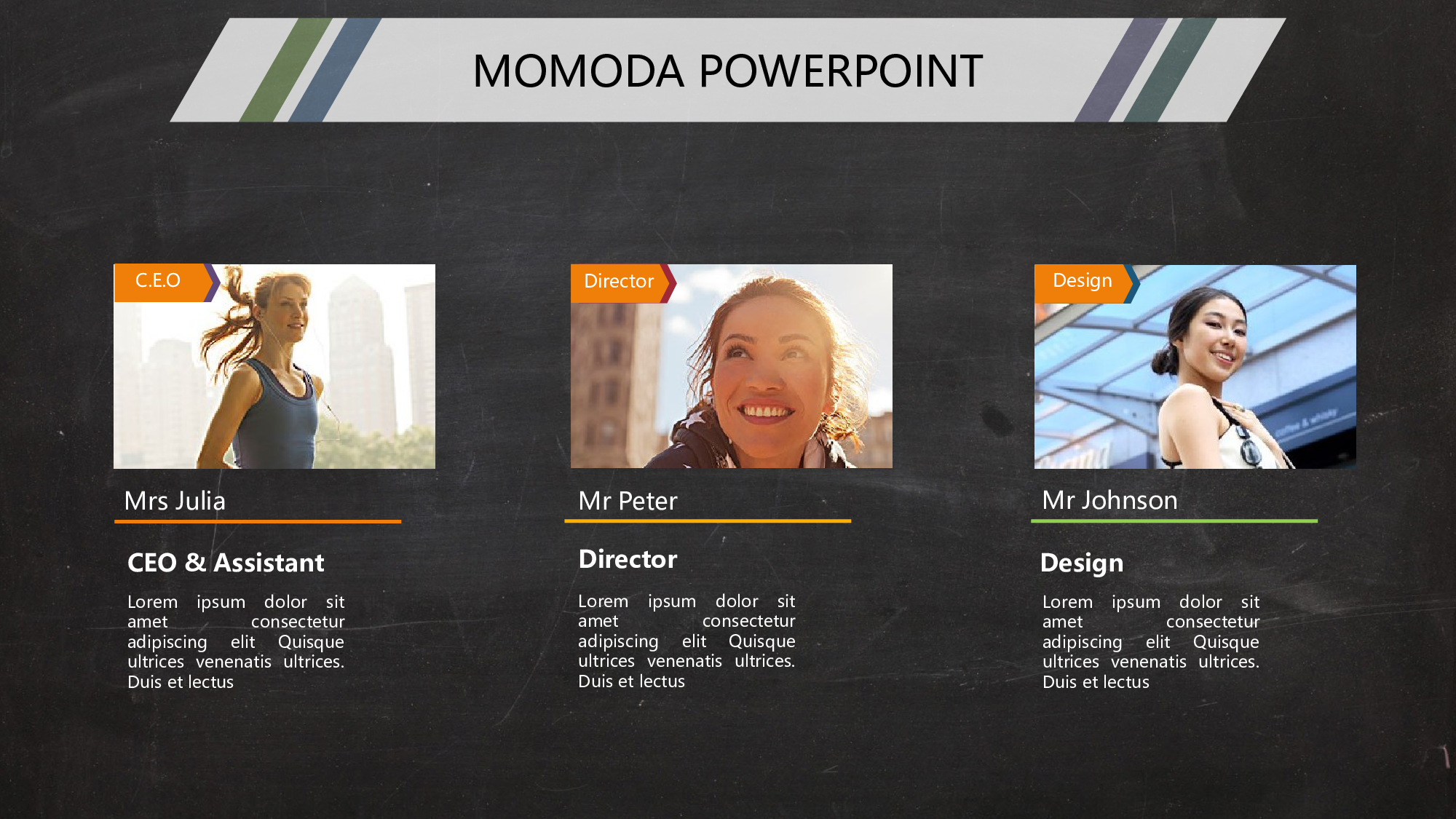 MOMODA POWERPOINT

C.E.O

Mrs Julia

CEO & Assistant

Lorem ipsum dolor sit amet consectetur adipiscing elit Quisque ultrices venenatis ultrices. Duis et lectus

Director

Mr Peter

Director

Lorem ipsum dolor sit amet consectetur adipiscing elit Quisque ultrices venenatis ultrices. Duis et lectus

Design

Mr Johnson

Design

Lorem ipsum dolor sit amet consectetur adipiscing elit Quisque ultrices venenatis ultrices. Duis et lectus